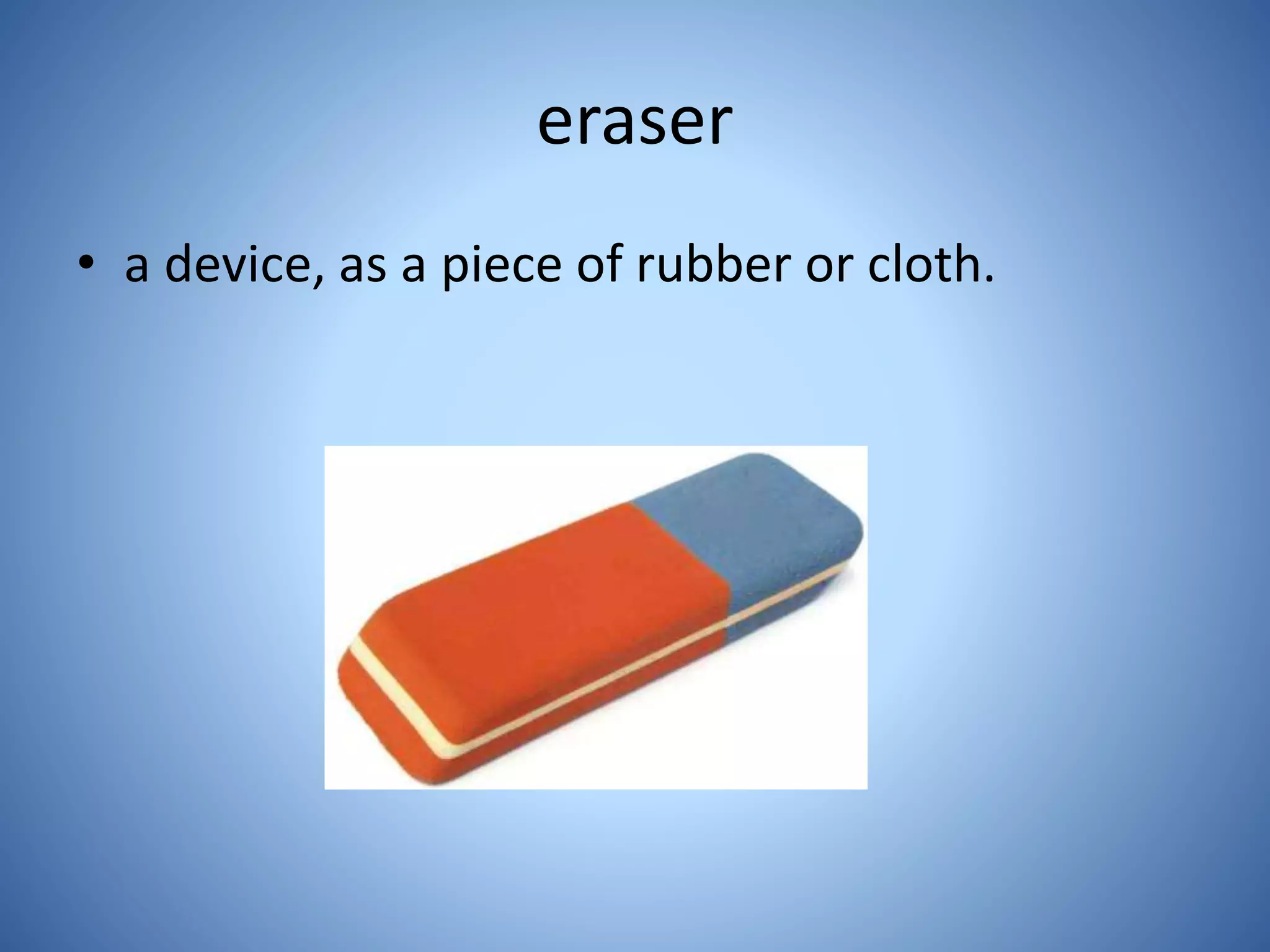 eraser

• a device, as a piece of rubber or cloth.